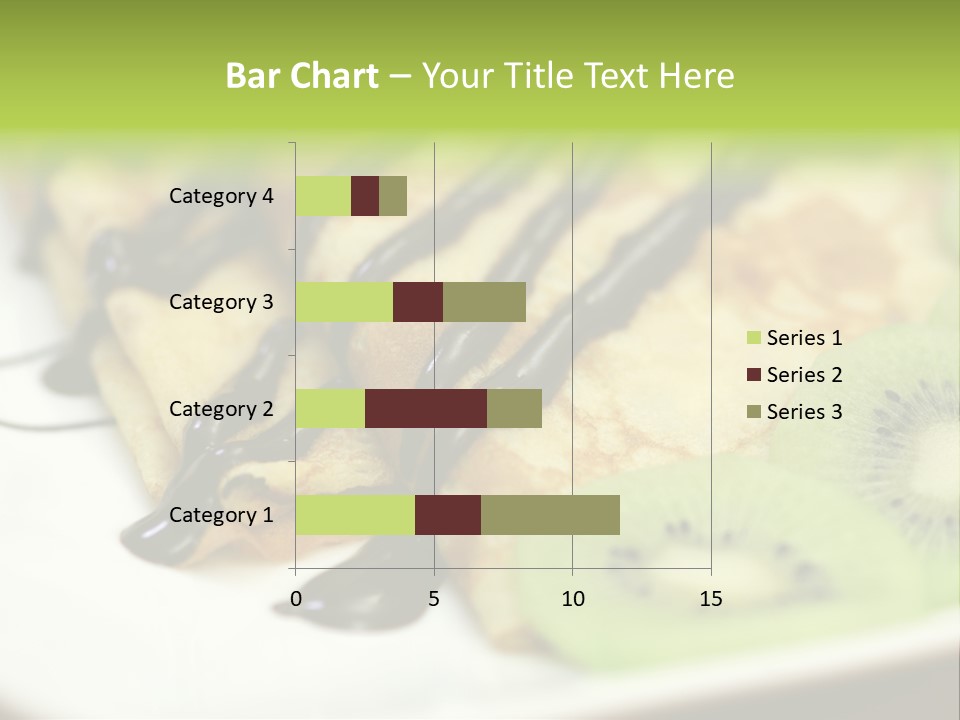 Bar Chart – Your Title Text Here

Category 4
Category 3
Category 2
Category 1

0
5
10
15

Series 1
Series 2
Series 3